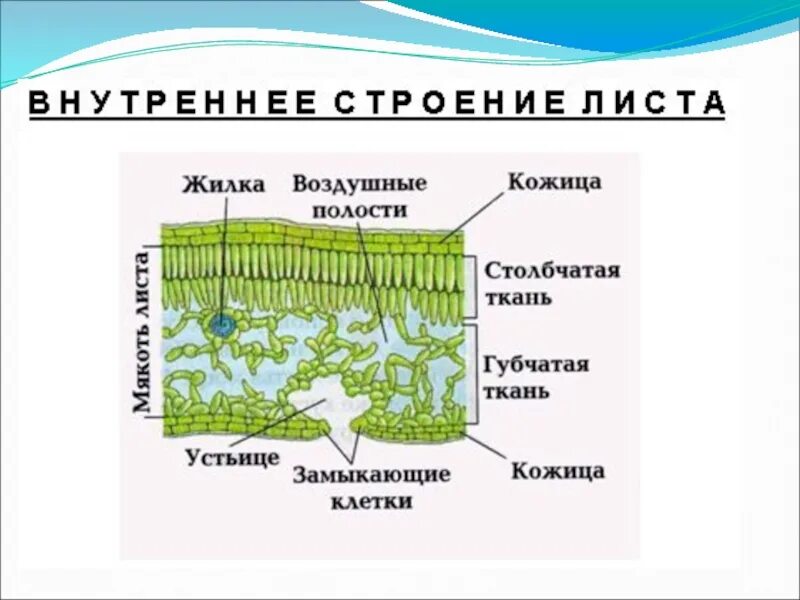 ВНУТРЕННЕЕ СТРОЕНИЕ ЛИСТА

Жилка
Воздушные полости
Кожица
Мякоть листа
Столбчатая ткань
Губчатая ткань
Устьице
Замыкающие клетки
Кожица